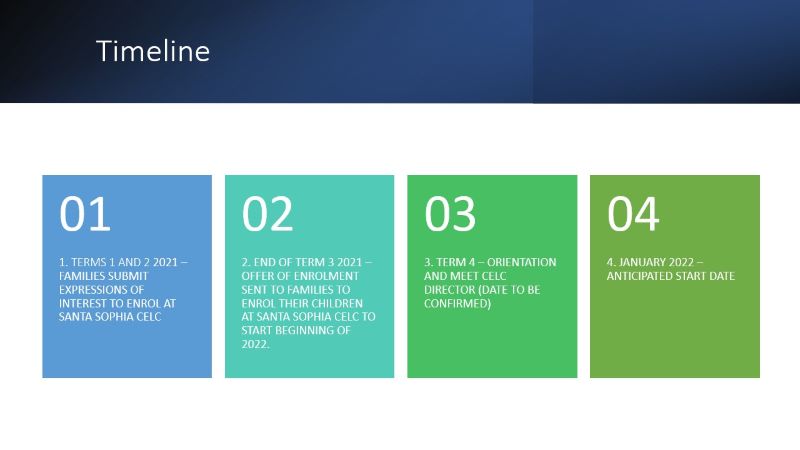 Timeline

01

1. TERMS 1 AND 2 2021 – FAMILIES SUBMIT EXPRESSIONS OF INTEREST TO ENROL AT SANTA SOPHIA CELC

02

2. END OF TERM 3 2021 – OFFER OF ENROLMENT SENT TO FAMILIES TO ENROL THEIR CHILDREN AT SANTA SOPHIA CELC TO START BEGINNING OF 2022.

03

3. TERM 4 – ORIENTATION AND MEET CELC DIRECTOR (DATE TO BE CONFIRMED)

04

4. JANUARY 2022 – ANTICIPATED START DATE